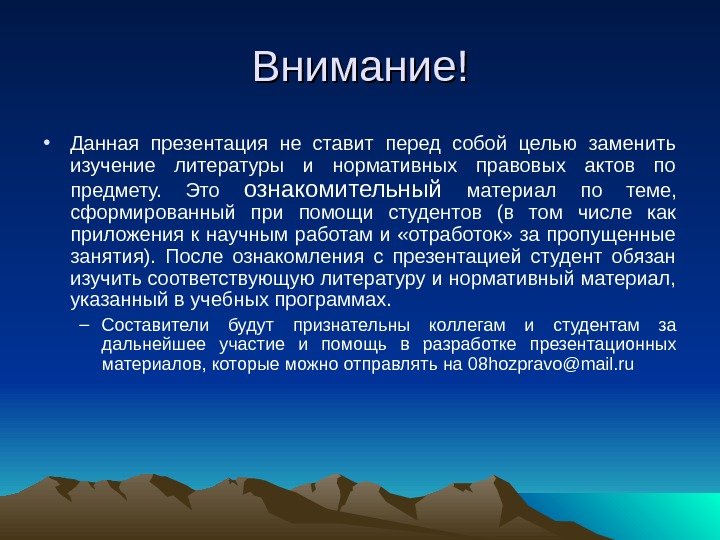 Внимание!

• Данная презентация не ставит перед собой целью заменить изучение литературы и нормативных правовых актов по предмету. Это ознакомительный материал по теме, сформированный при помощи студентов (в том числе как приложения к научным работам и «отработок» за пропущенные занятия). После ознакомления с презентацией студент обязан изучить соответствующую литературу и нормативный материал, указанный в учебных программах.

– Составители будут признательны коллегам и студентам за дальнейшее участие и помощь в разработке презентационных материалов, которые можно отправлять на 08hozpravo@mail.ru